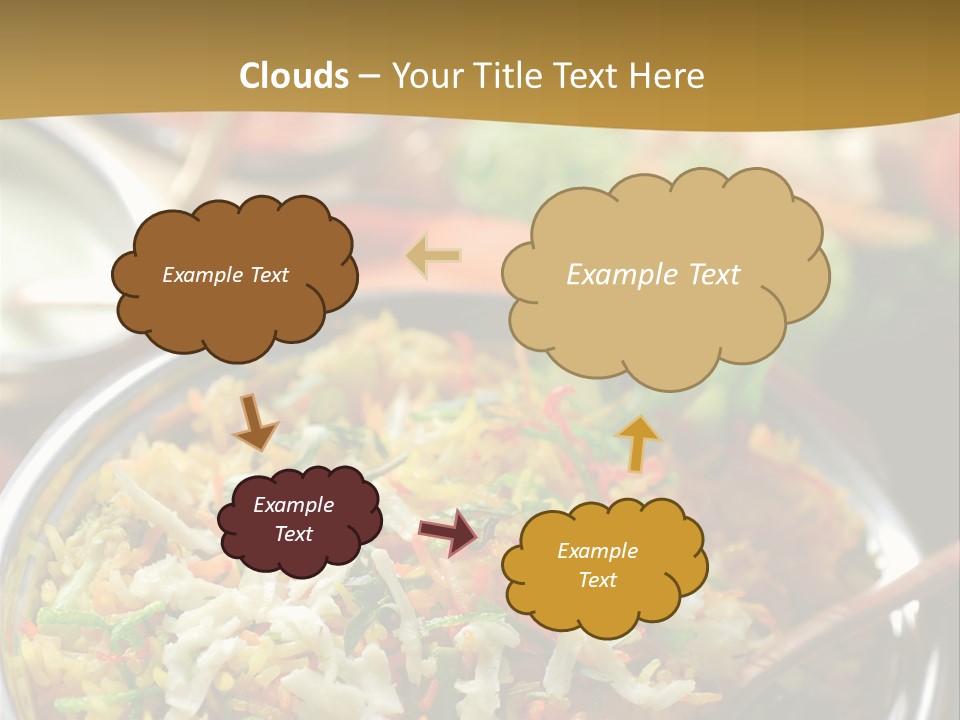 Clouds – Your Title Text Here

Example Text

Example Text

Example Text

Example Text